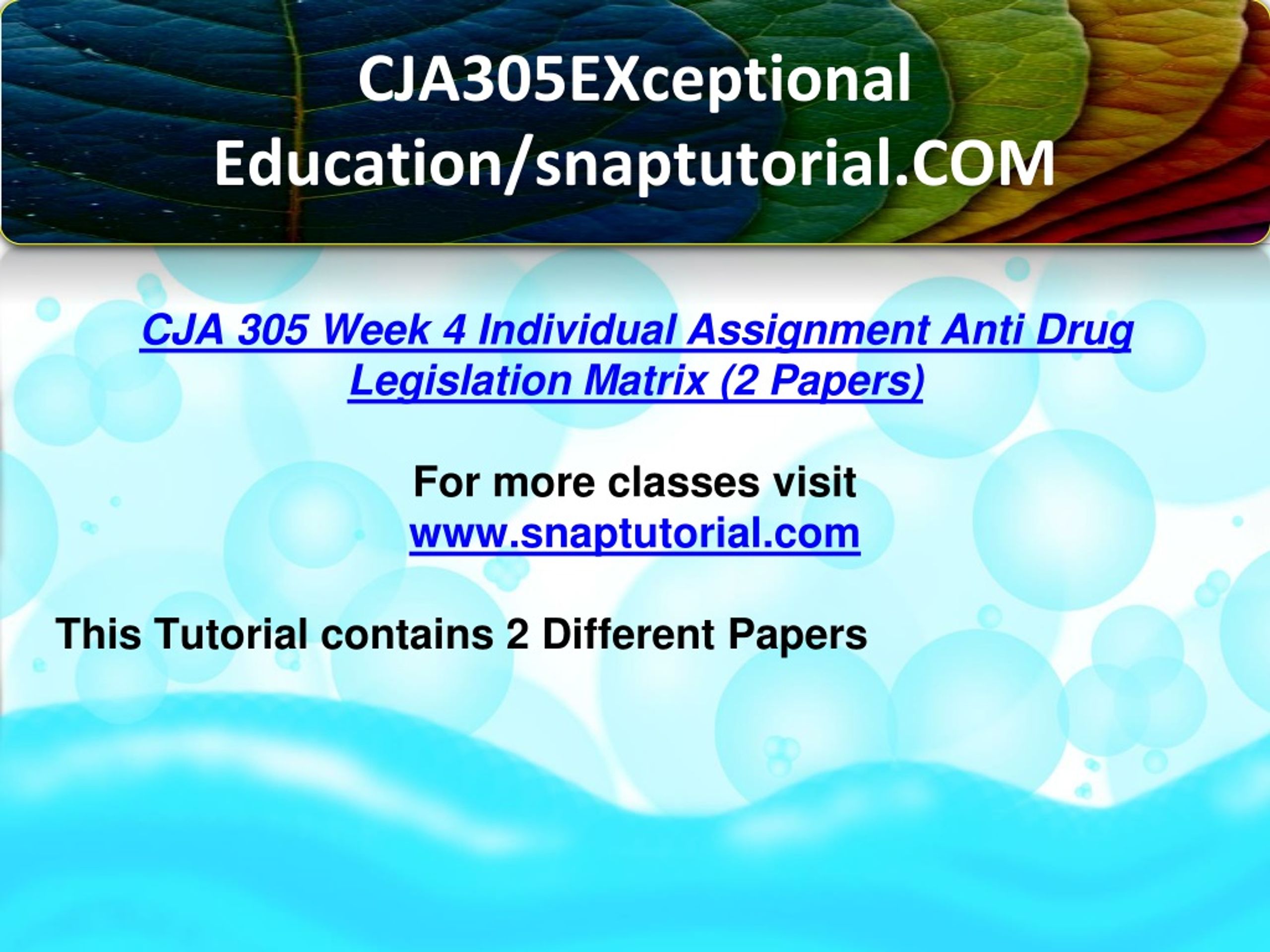 CJA305EXceptional Education/snaptutorial.COM

CJA 305 Week 4 Individual Assignment Anti Drug Legislation Matrix (2 Papers)

For more classes visit
www.snaptutorial.com

This Tutorial contains 2 Different Papers